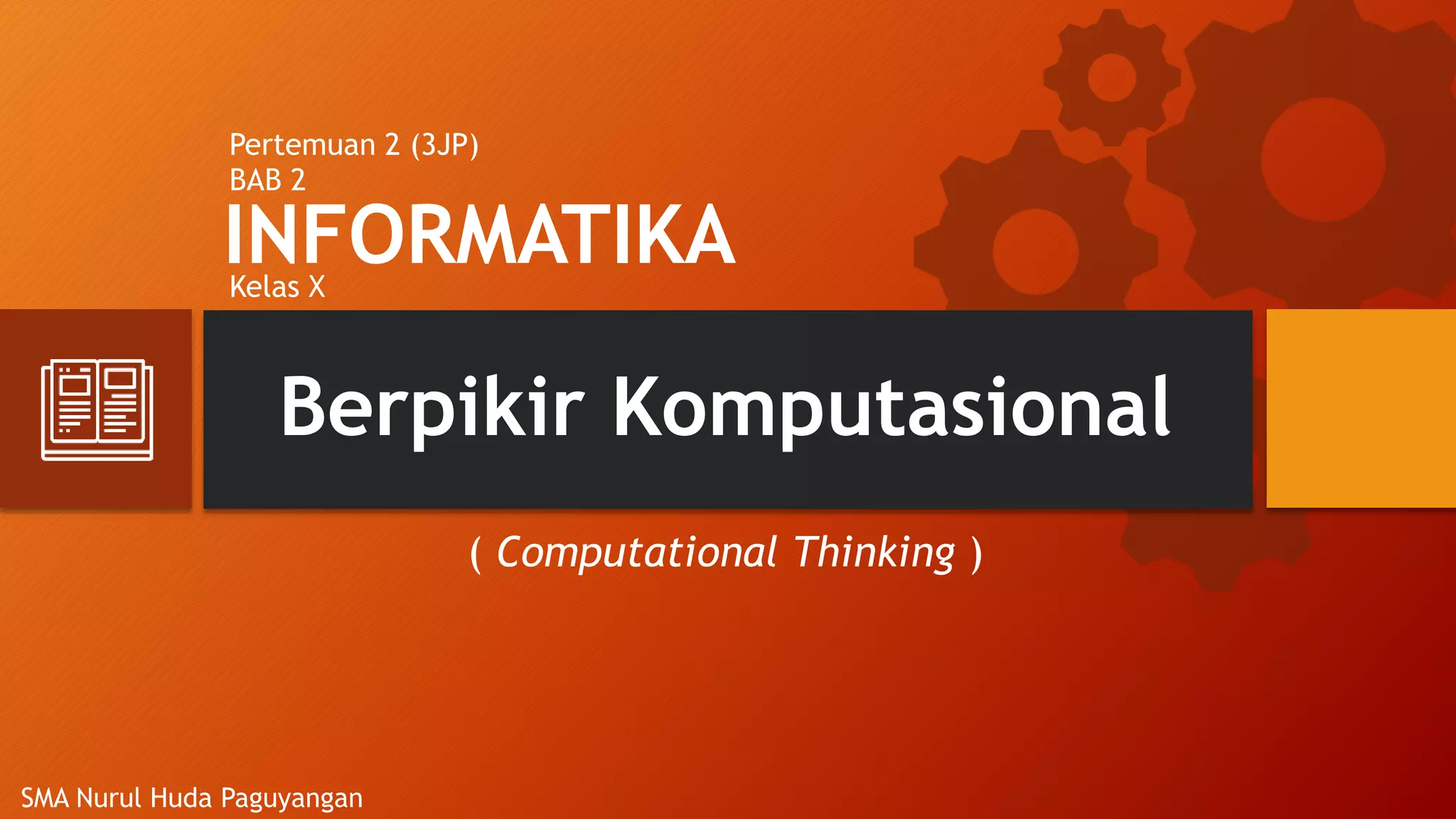 Pertemuan 2 (3JP)
BAB 2
INFORMATIKA
Kelas X

Berpikir Komputasional

( Computational Thinking )

SMA Nurul Huda Paguyangan